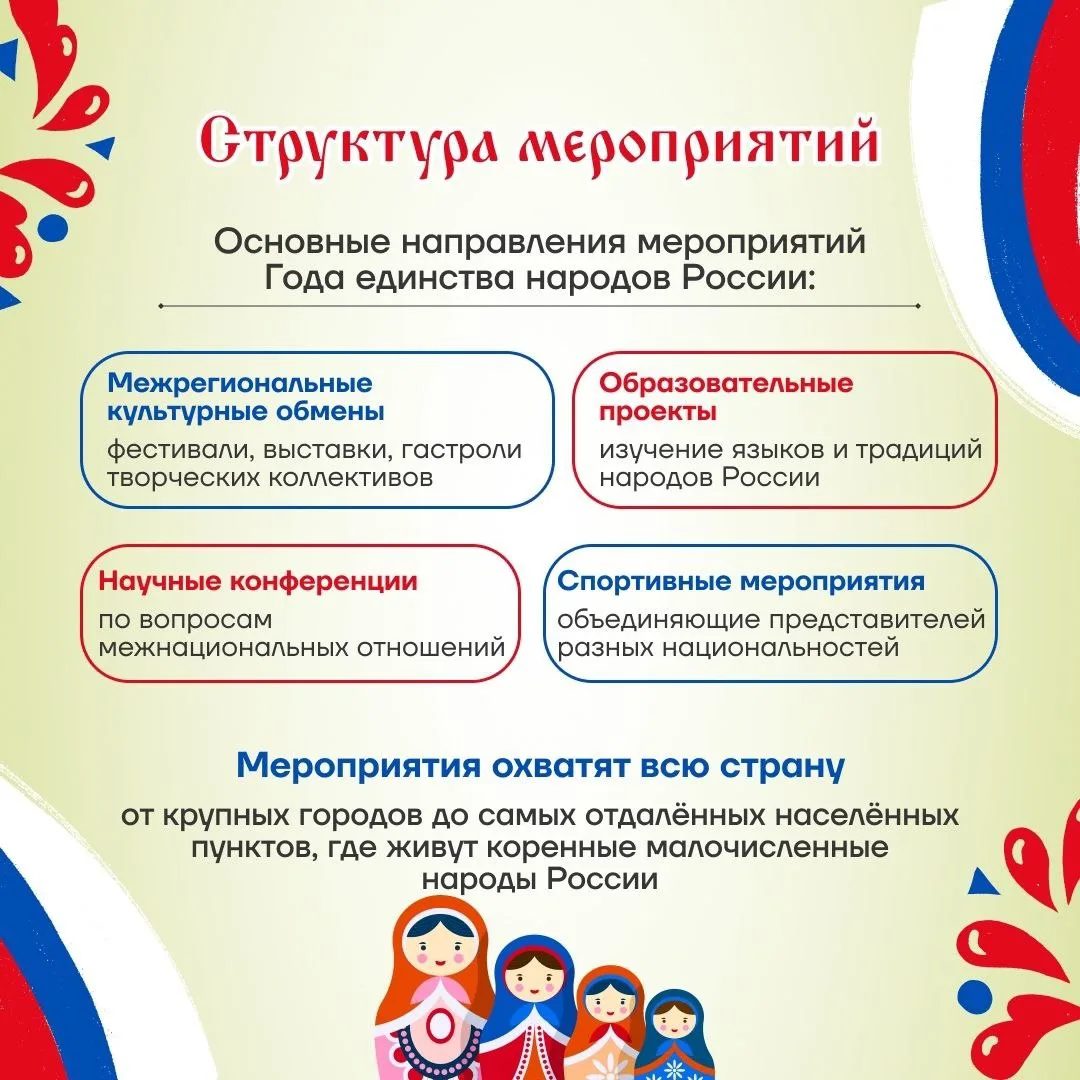 Структура мероприятий

Основные направления мероприятий Года единства народов России:

Межрегиональные культурные обмены
фестивали, выставки, гастроли творческих коллективов

Образовательные проекты
изучение языков и традиций народов России

Научные конференции
по вопросам межнациональных отношений

Спортивные мероприятия
объединяющие представителей разных национальностей

Мероприятия охватят всю страну
от крупных городов до самых отдалённых населённых пунктов, где живут коренные малочисленные народы России